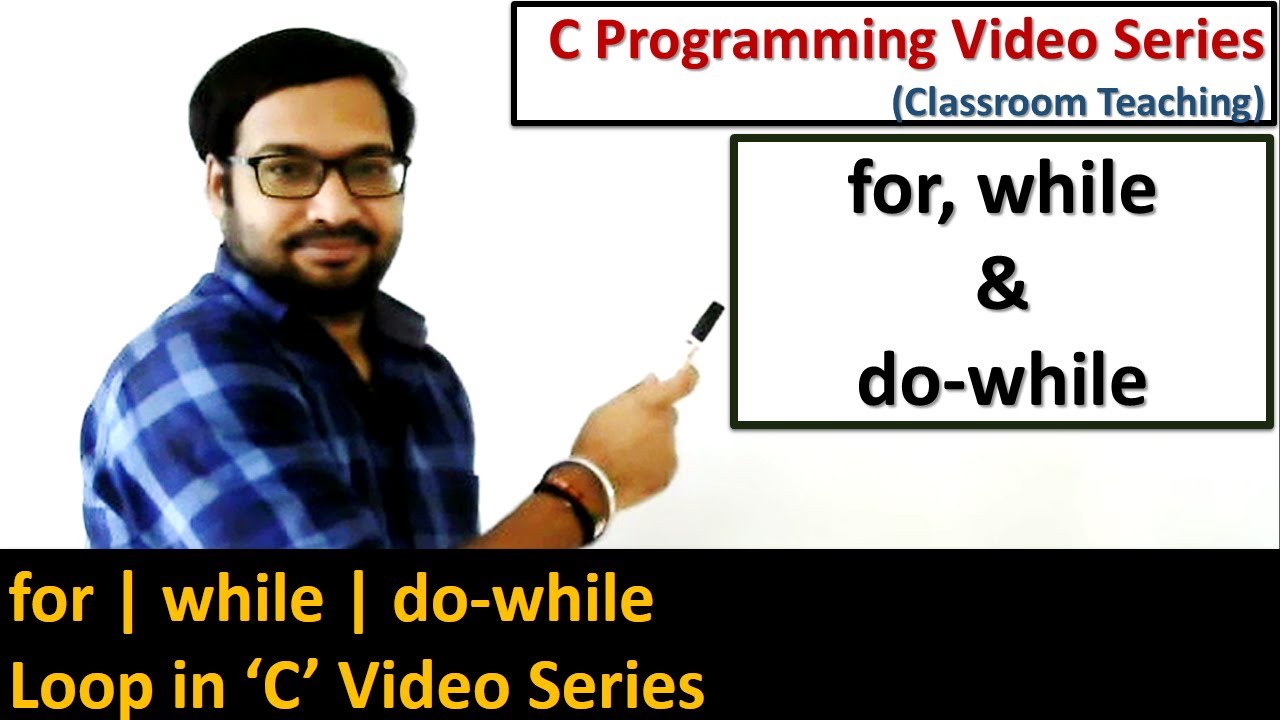 C Programming Video Series
(Classroom Teaching)

for, while
&
do-while

for | while | do-while
Loop in ‘C’ Video Series